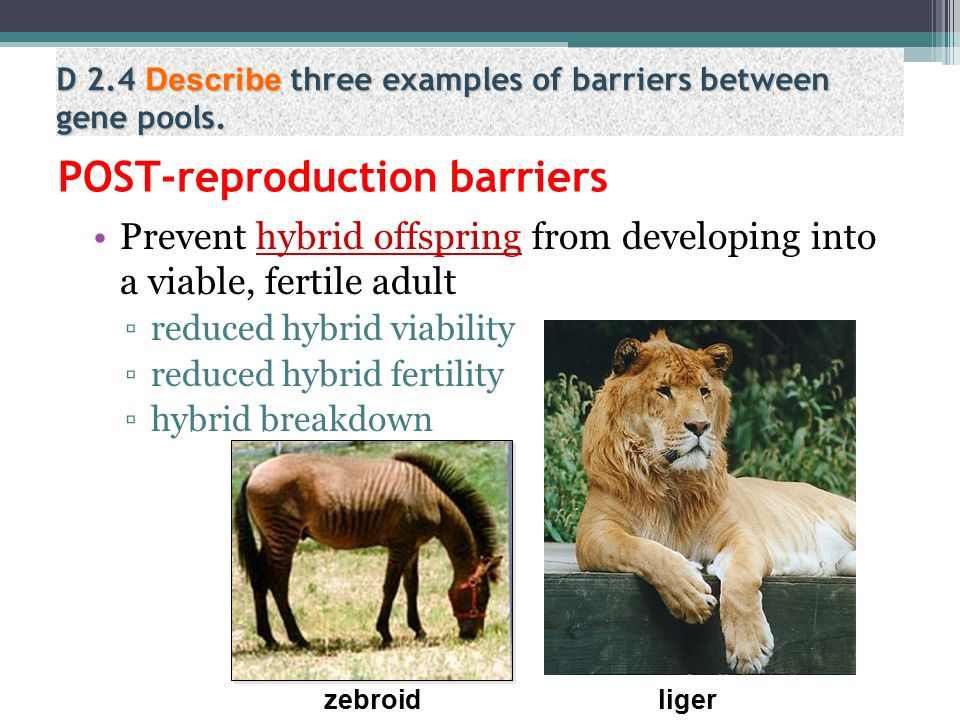 D 2.4 Describe three examples of barriers between gene pools.

POST-reproduction barriers

• Prevent hybrid offspring from developing into a viable, fertile adult
▫ reduced hybrid viability
▫ reduced hybrid fertility
▫ hybrid breakdown

zebroid

liger